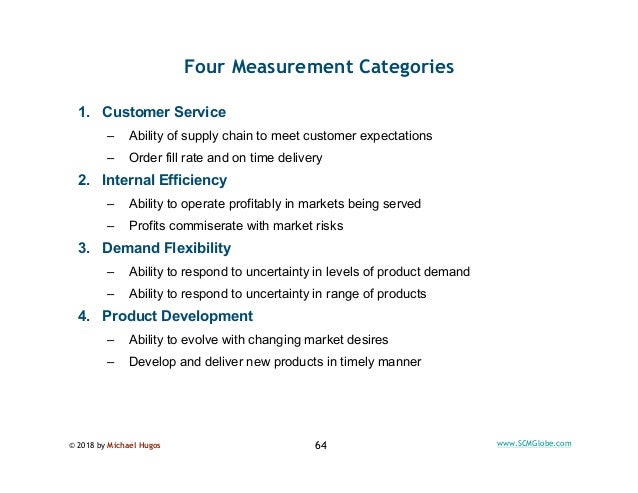 Four Measurement Categories

1. Customer Service
– Ability of supply chain to meet customer expectations
– Order fill rate and on time delivery

2. Internal Efficiency
– Ability to operate profitably in markets being served
– Profits commiserate with market risks

3. Demand Flexibility
– Ability to respond to uncertainty in levels of product demand
– Ability to respond to uncertainty in range of products

4. Product Development
– Ability to evolve with changing market desires
– Develop and deliver new products in timely manner

© 2018 by Michael Hugos

64

www.SCMGlobe.com